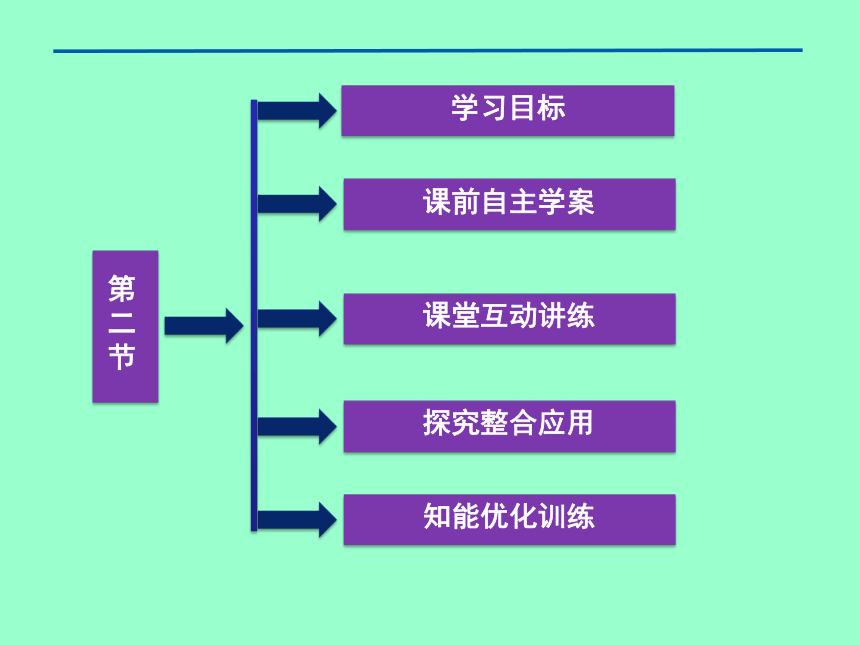 第二节

学习目标

课前自主学案

课堂互动讲练

探究整合应用

知能优化训练